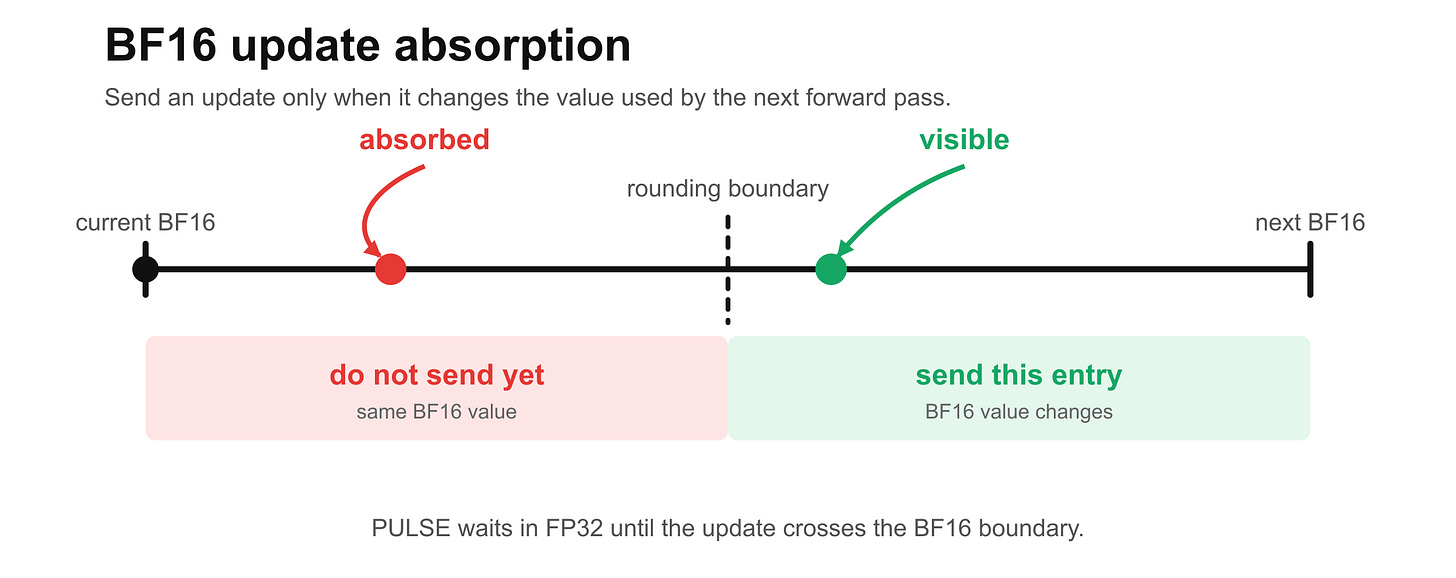 BF16 update absorption

Send an update only when it changes the value used by the next forward pass.

absorbed

visible

rounding boundary

current BF16

next BF16

do not send yet
same BF16 value

send this entry
BF16 value changes

PULSE waits in FP32 until the update crosses the BF16 boundary.